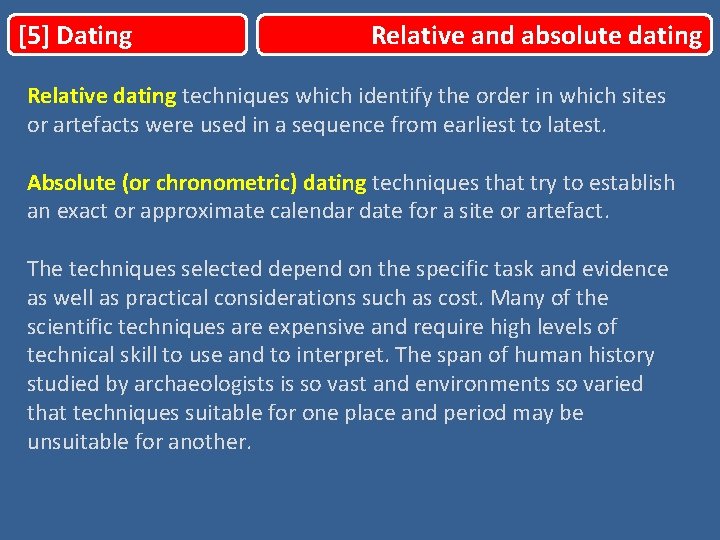 [5] Dating

Relative and absolute dating

Relative dating techniques which identify the order in which sites or artefacts were used in a sequence from earliest to latest.

Absolute (or chronometric) dating techniques that try to establish an exact or approximate calendar date for a site or artefact.

The techniques selected depend on the specific task and evidence as well as practical considerations such as cost. Many of the scientific techniques are expensive and require high levels of technical skill to use and to interpret. The span of human history studied by archaeologists is so vast and environments so varied that techniques suitable for one place and period may be unsuitable for another.